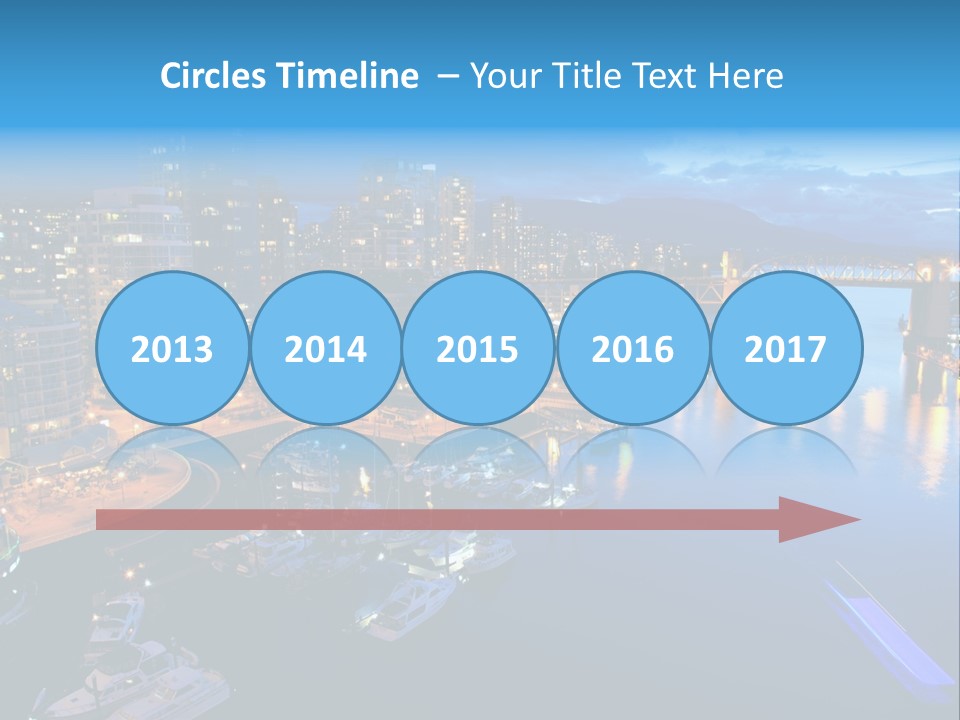 Circles Timeline – Your Title Text Here

2013

2014

2015

2016

2017